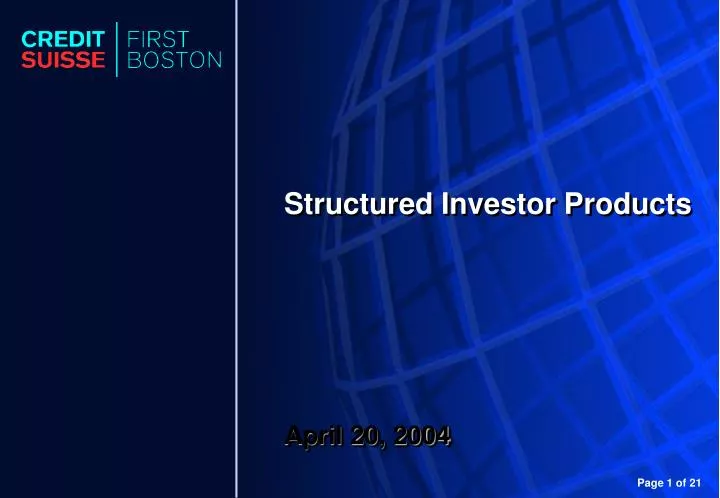 CREDIT SUISSE FIRST BOSTON

Structured Investor Products

April 20, 2004

Page 1 of 21